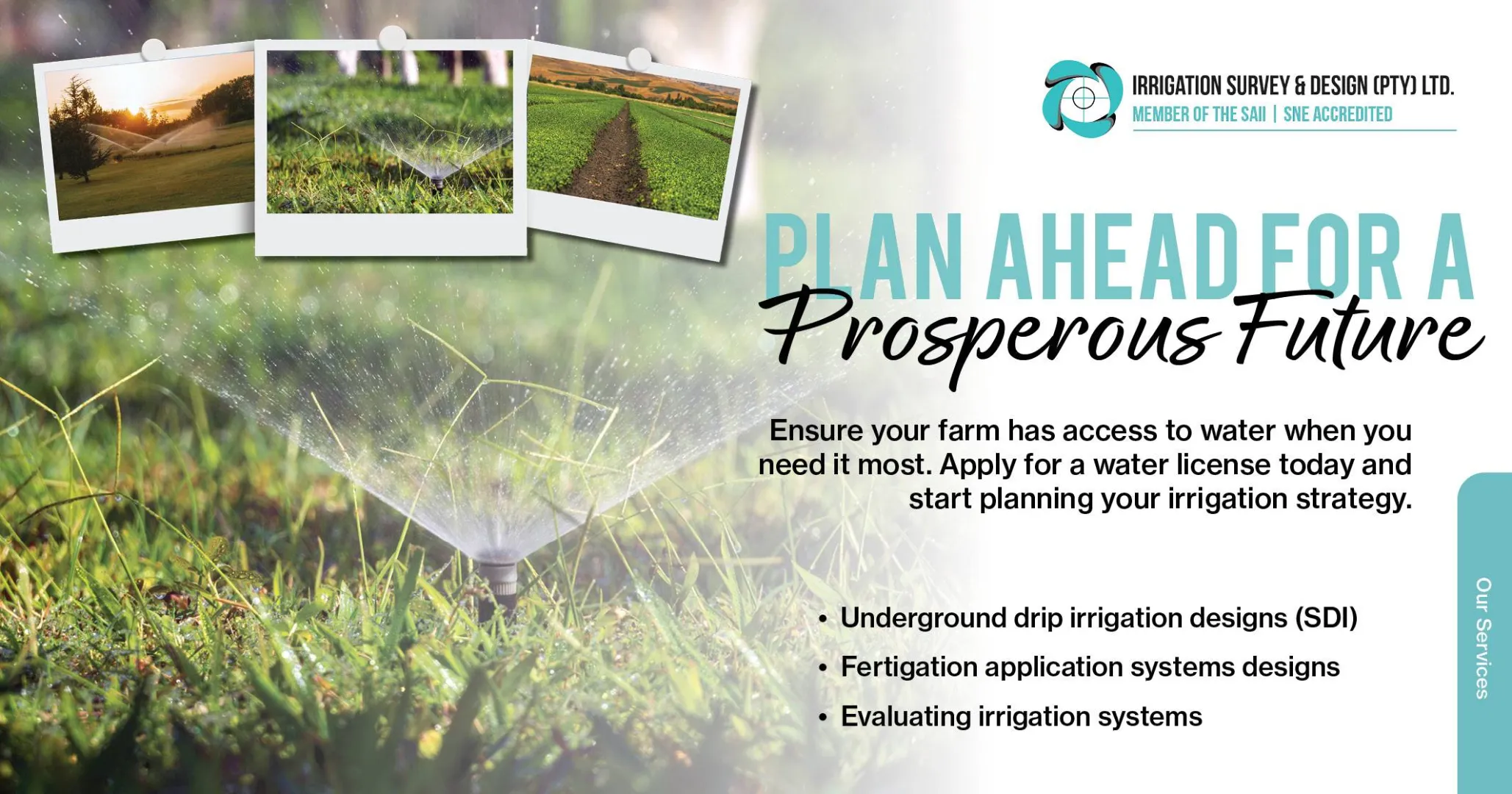 IRRIGATION SURVEY & DESIGN (PTY) LTD.
MEMBER OF THE SAII | SNE ACCREDITED

PLAN AHEAD FOR A
Prosperous Future

Ensure your farm has access to water when you need it most. Apply for a water license today and start planning your irrigation strategy.

• Underground drip irrigation designs (SDI)
• Fertigation application systems designs
• Evaluating irrigation systems

Our Services